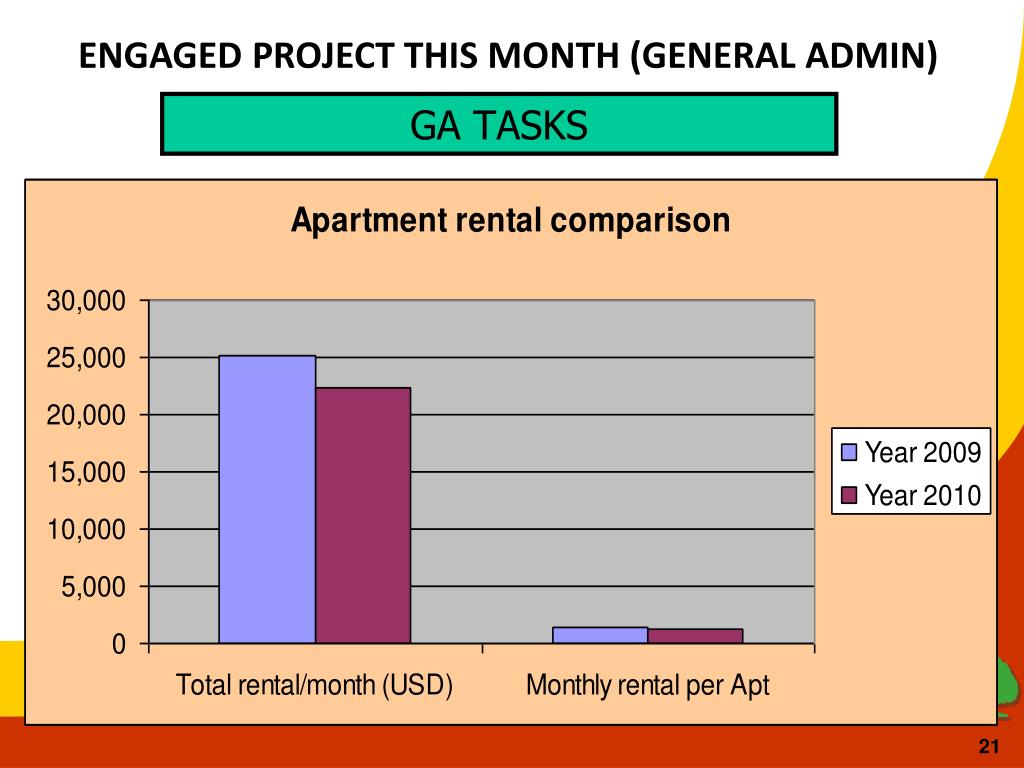 ENGAGED PROJECT THIS MONTH (GENERAL ADMIN)

GA TASKS

Apartment rental comparison

30,000
25,000
20,000
15,000
10,000
5,000
0

Total rental/month (USD)
Monthly rental per Apt

Year 2009
Year 2010

21